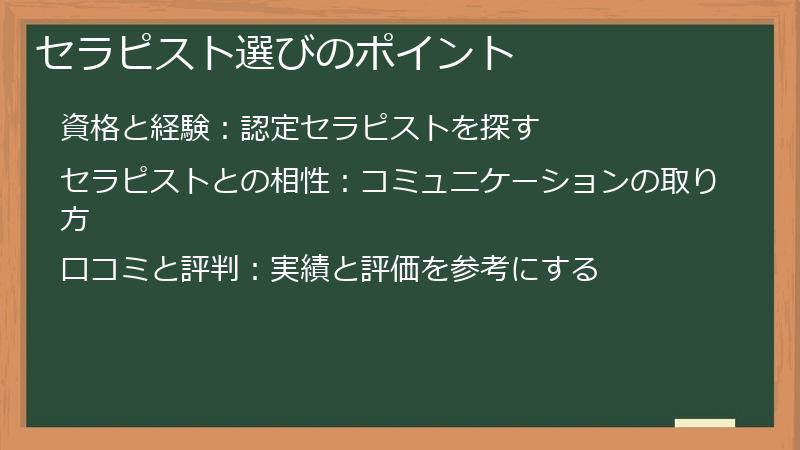 セラピスト選びのポイント

資格と経験：認定セラピストを探す

セラピストとの相性：コミュニケーションの取り方

口コミと評判：実績と評価を参考にする